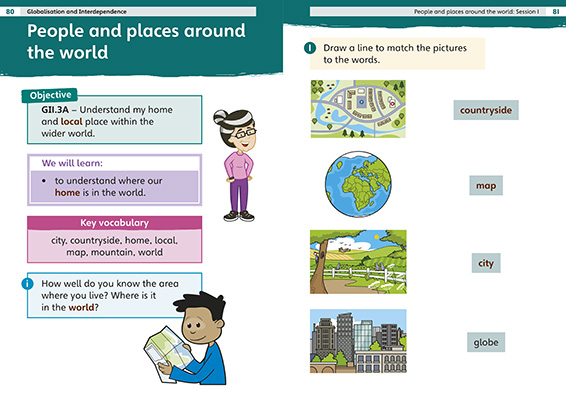 80 Globalisation and Interdependence

People and places around the world

Objective

GI1.3A – Understand my home and local place within the wider world.

We will learn:

• to understand where our home is in the world.

Key vocabulary

city, countryside, home, local, map, mountain, world

How well do you know the area where you live? Where is it in the world?

People and places around the world: Session 1 81

1 Draw a line to match the pictures to the words.

countryside

map

city

globe